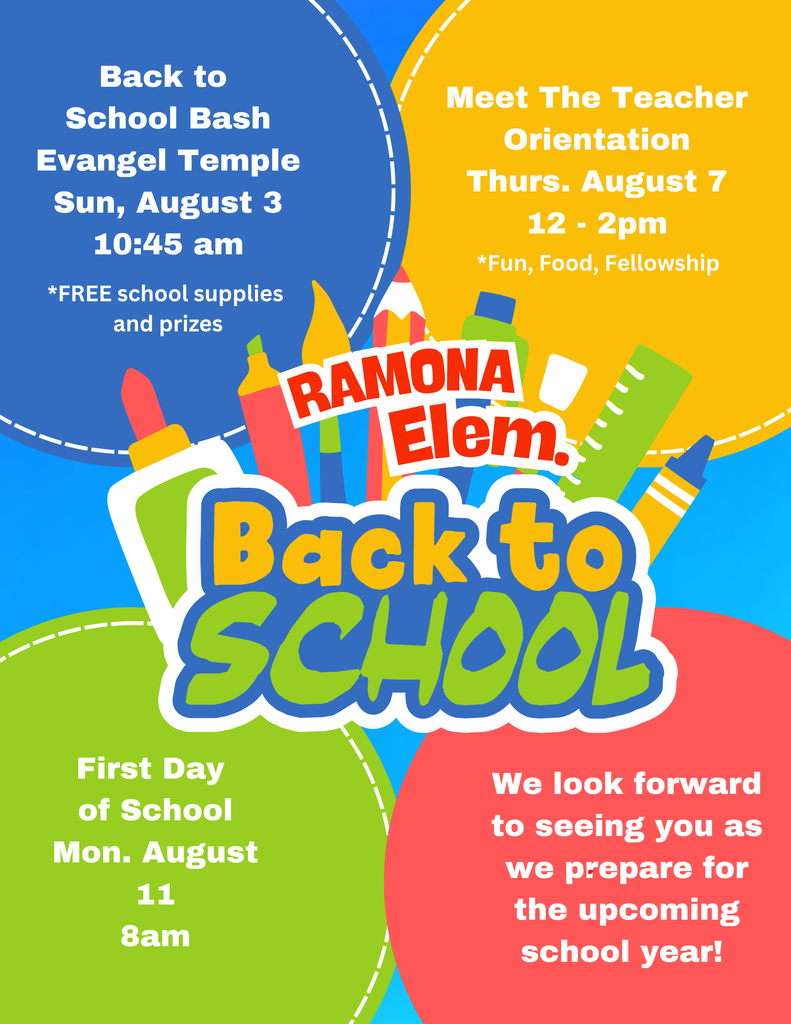 Back to School Bash
Evangel Temple
Sun, August 3
10:45 am

*FREE school supplies and prizes

Meet The Teacher Orientation
Thurs. August 7
12 - 2pm

*Fun, Food, Fellowship

RAMONA
Elem.

Back to
SCHOOL

First Day of School
Mon. August 11
8am

We look forward to seeing you as we prepare for the upcoming school year!